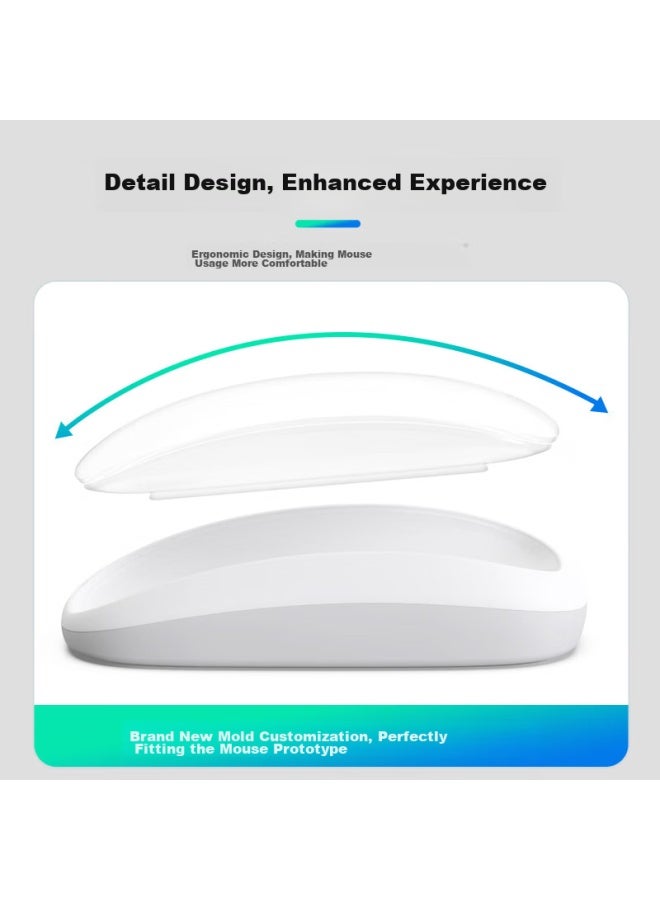 Detail Design, Enhanced Experience

Ergonomic Design, Making Mouse Usage More Comfortable

Brand New Mold Customization, Perfectly Fitting the Mouse Prototype